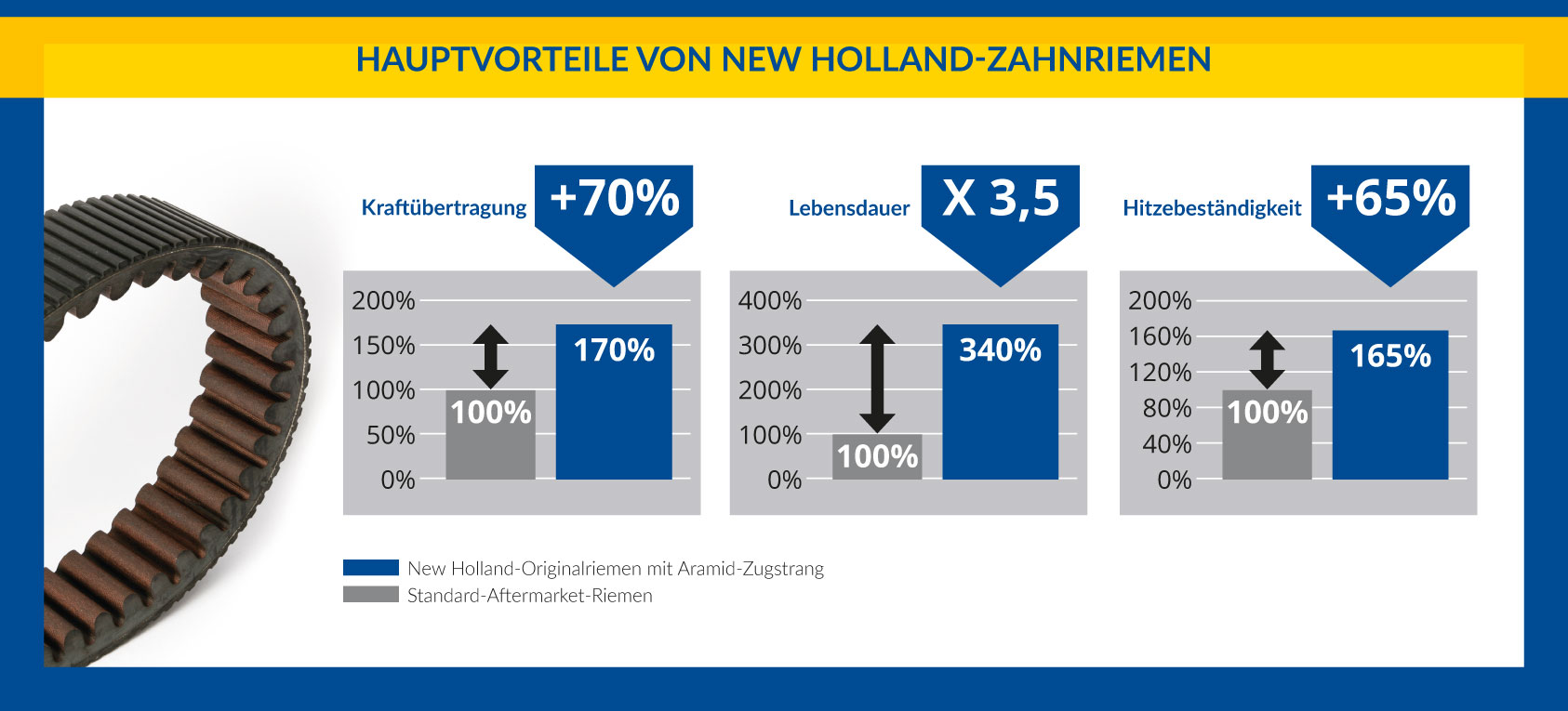 HAUPTVORTEILE VON NEW HOLLAND-ZAHNRIEMEN

Kraftübertragung +70%

200%
150%
100%
50%
0%

100%
170%

Lebensdauer X 3,5

400%
300%
200%
100%
0%

100%
340%

Hitzebeständigkeit +65%

200%
160%
120%
80%
40%
0%

100%
165%

New Holland-Originalriemen mit Aramid-Zugstrang
Standard-Aftermarket-Riemen